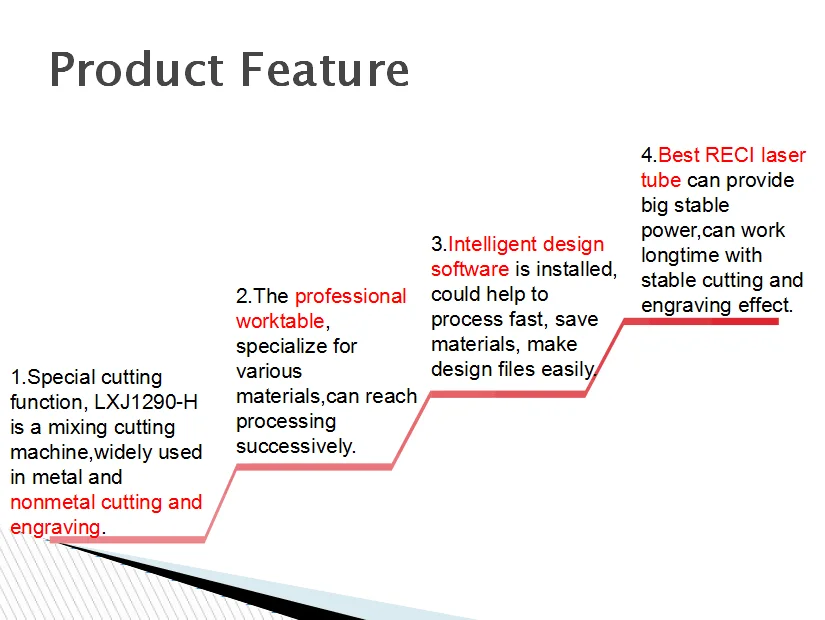 Product Feature

1.Special cutting function, LXJ1290-H is a mixing cutting machine,widely used in metal and nonmetal cutting and engraving.

2.The professional worktable, specialize for various materials,can reach processing successively.

3.Intelligent design software is installed, could help to process fast, save materials, make design files easily.

4.Best RECI laser tube can provide big stable power,can work longtime with stable cutting and engraving effect.